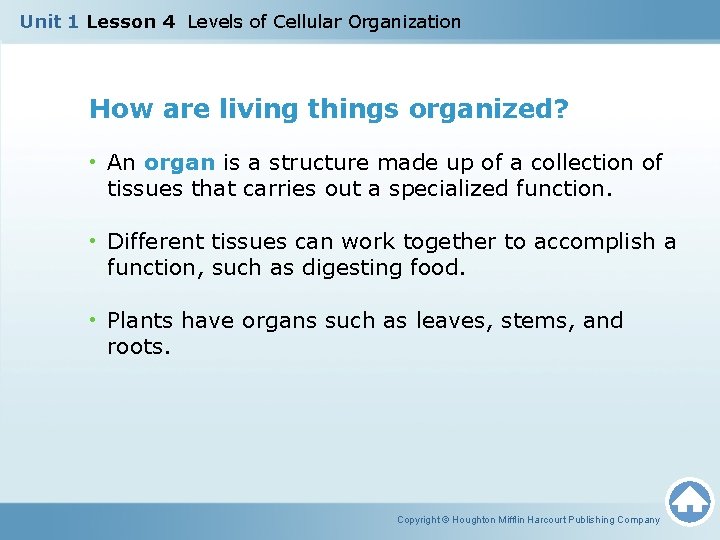 Unit 1 Lesson 4 Levels of Cellular Organization

How are living things organized?

• An organ is a structure made up of a collection of tissues that carries out a specialized function.

• Different tissues can work together to accomplish a function, such as digesting food.

• Plants have organs such as leaves, stems, and roots.

Copyright © Houghton Mifflin Harcourt Publishing Company